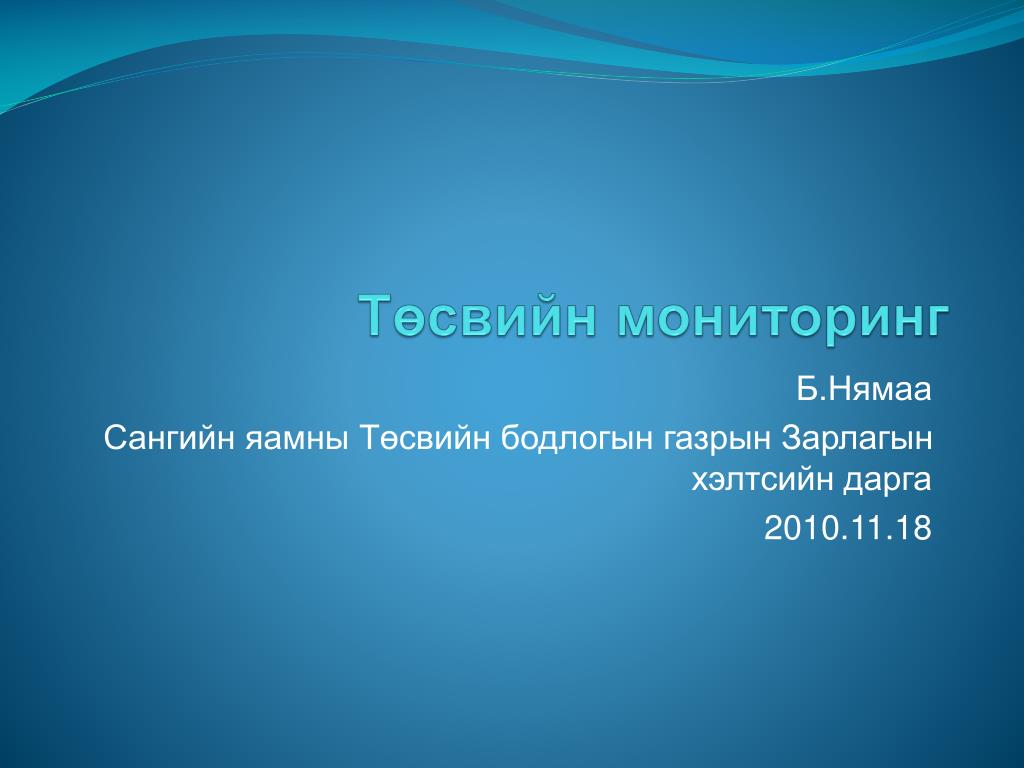 Төсвийн мониторинг

Б.Нямаа
Сангийн яамны Төсвийн бодлогын газрын Зарлагын хэлтсийн дарга
2010.11.18